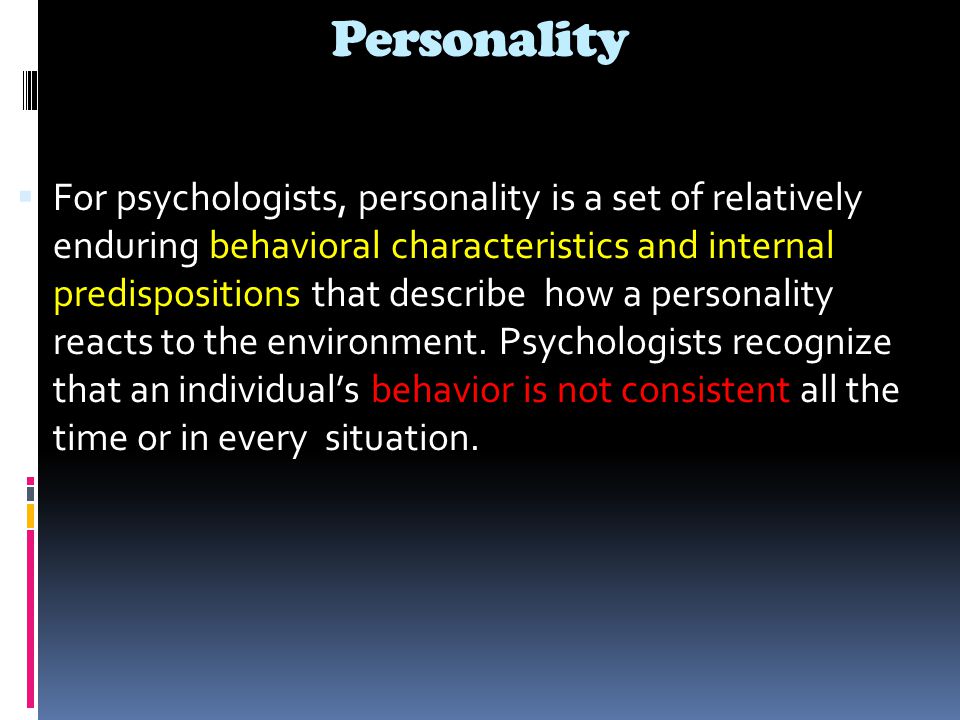 Personality

For psychologists, personality is a set of relatively enduring behavioral characteristics and internal predispositions that describe how a personality reacts to the environment. Psychologists recognize that an individual's behavior is not consistent all the time or in every situation.